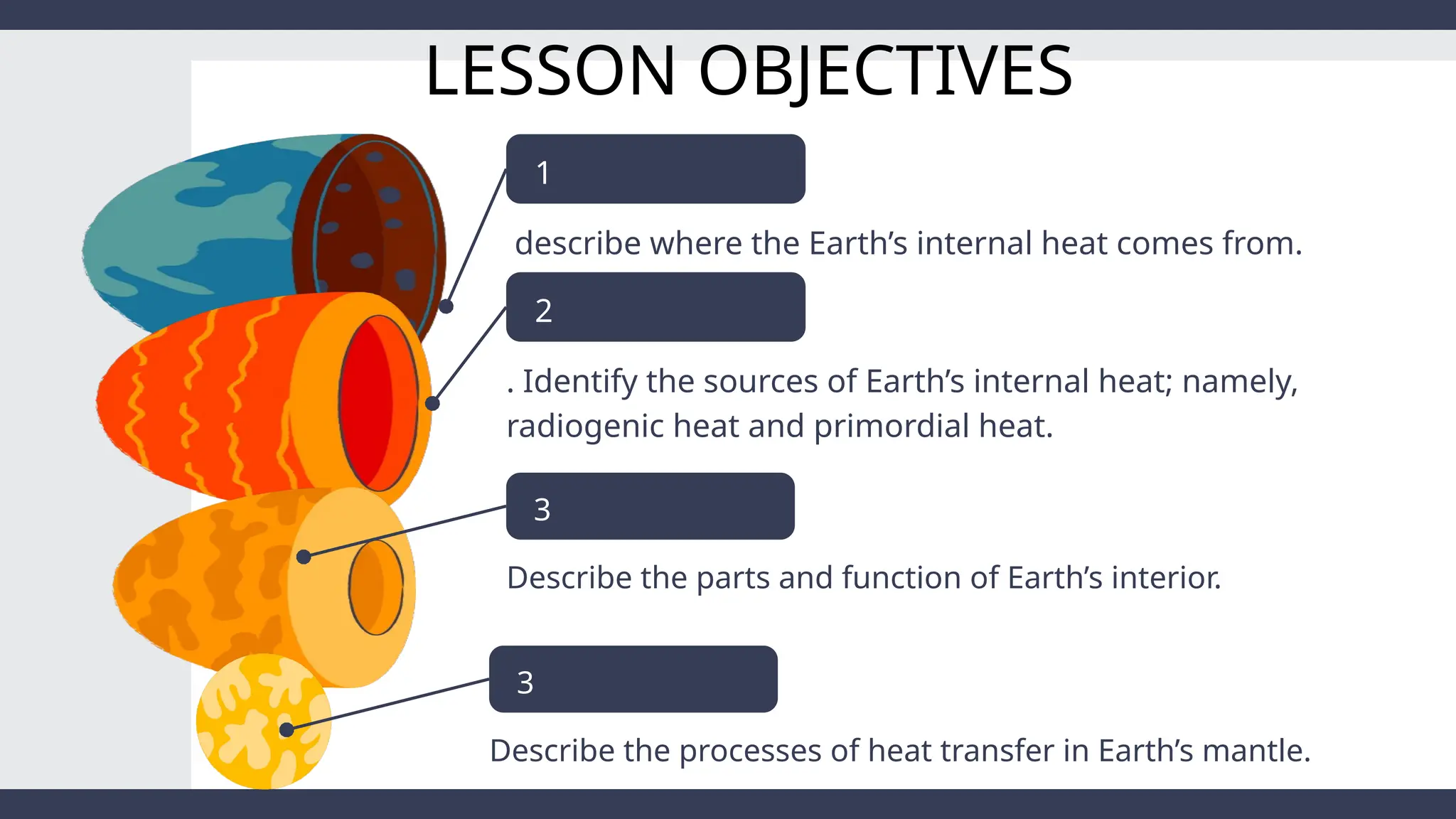 LESSON OBJECTIVES

1

describe where the Earth’s internal heat comes from.

2

. Identify the sources of Earth’s internal heat; namely, radiogenic heat and primordial heat.

3

Describe the parts and function of Earth’s interior.

3

Describe the processes of heat transfer in Earth’s mantle.